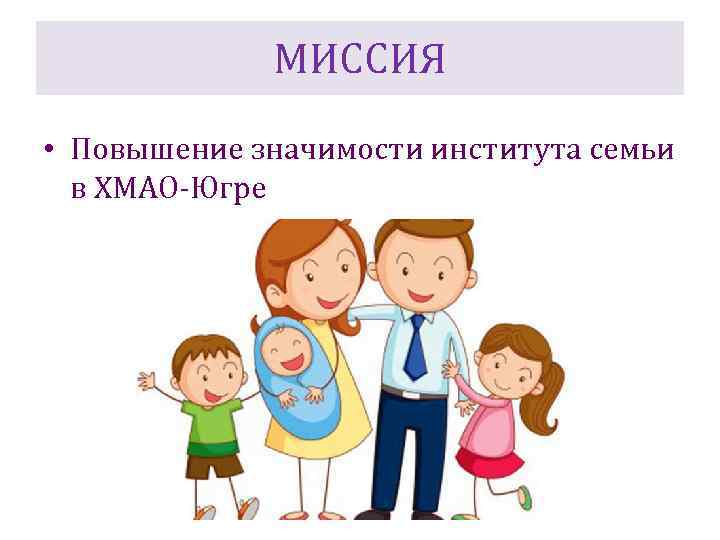 МИССИЯ

• Повышение значимости института семьи в ХМАО-Югре